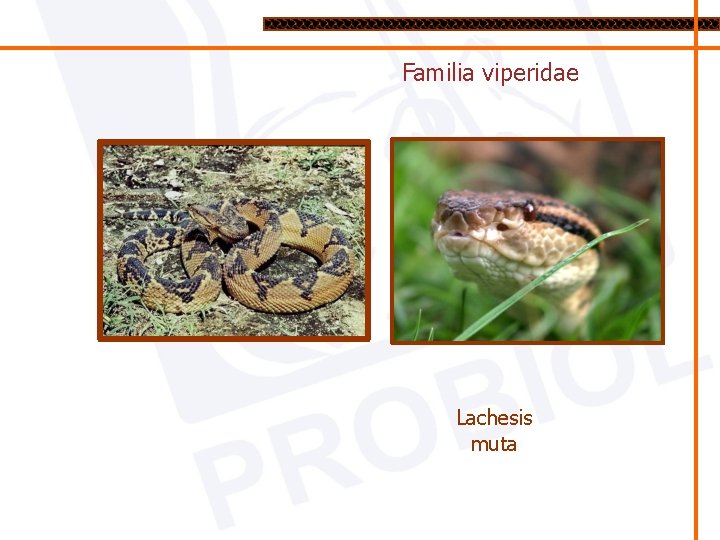 Familia viperidae

Lachesis muta

PROBIOL